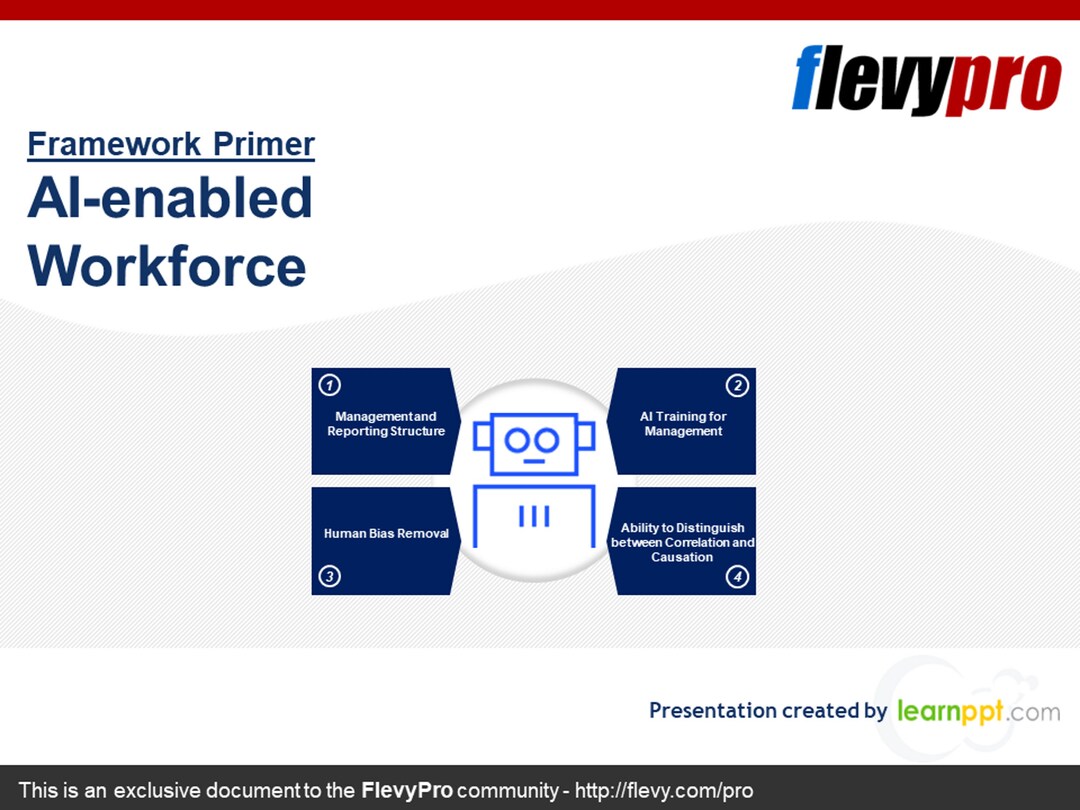 flevypro

Framework Primer

AI-enabled Workforce

1
Management and Reporting Structure

2
AI Training for Management

Human Bias Removal
3

Ability to Distinguish between Correlation and Causation
4

Presentation created by learnppt.com

This is an exclusive document to the FlevyPro community - http://flevy.com/pro